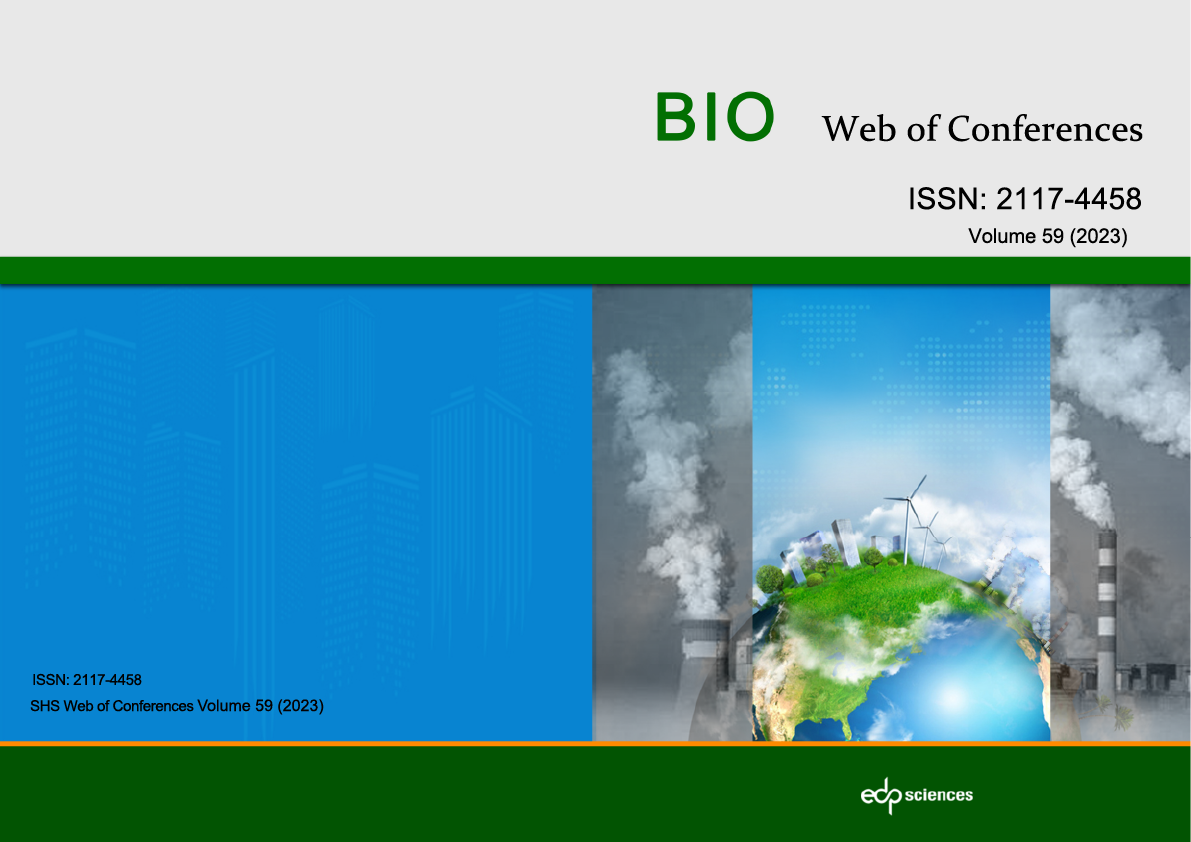 BIO Web of Conferences

ISSN: 2117-4458

Volume 59 (2023)

ISSN: 2117-4458

SHS Web of Conferences Volume 59 (2023)

edp sciences